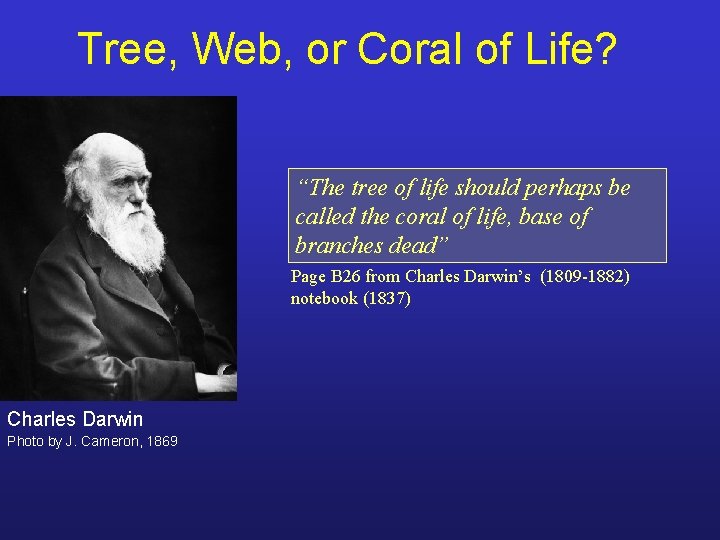 Tree, Web, or Coral of Life?

"The tree of life should perhaps be called the coral of life, base of branches dead"

Page B26 from Charles Darwin's (1809-1882) notebook (1837)

Charles Darwin
Photo by J. Cameron, 1869